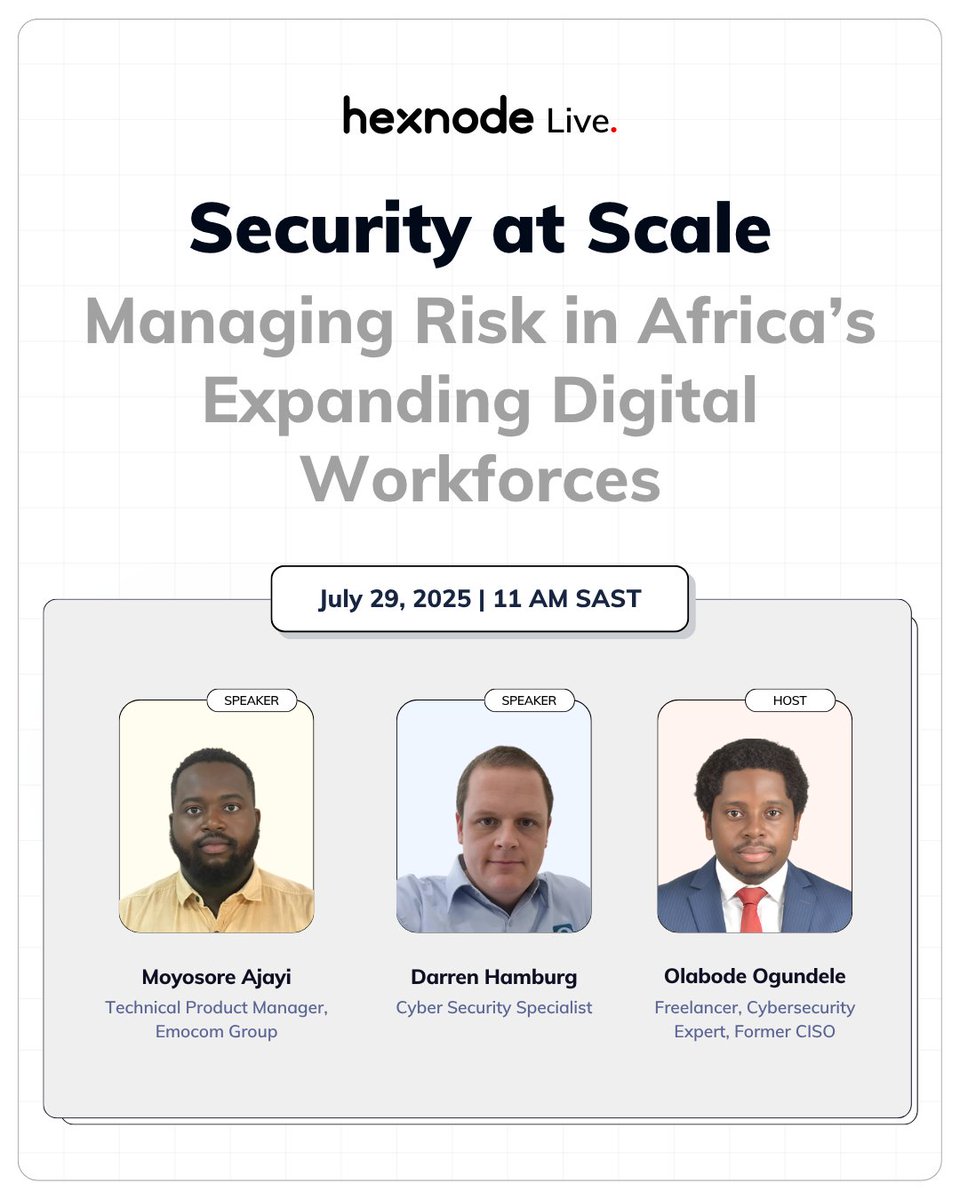 hexnode Live.

Security at Scale

Managing Risk in Africa's Expanding Digital Workforces

July 29, 2025 | 11 AM SAST

SPEAKER

Moyosore Ajayi
Technical Product Manager, Emocom Group

SPEAKER

Darren Hamburg
Cyber Security Specialist

HOST

Olabode Ogundele
Freelancer, Cybersecurity Expert, Former CISO